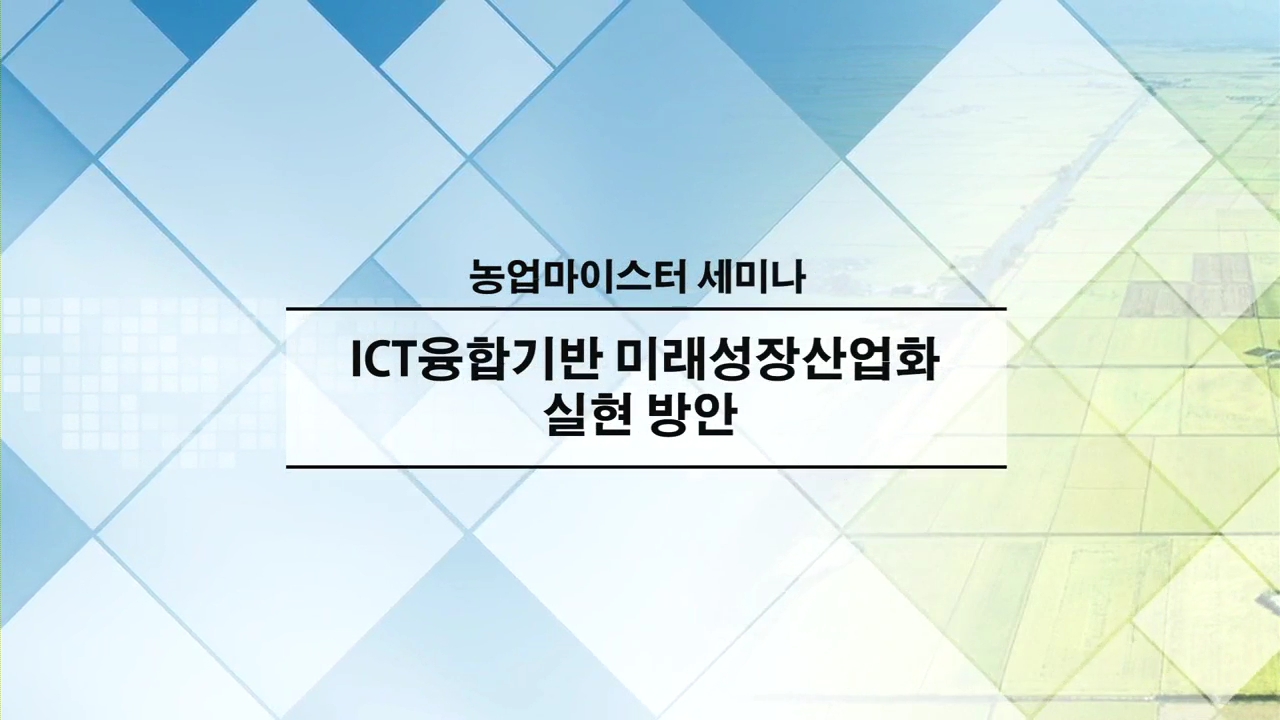 농업마이스터 세미나

ICT융합기반 미래성장산업화
실현 방안